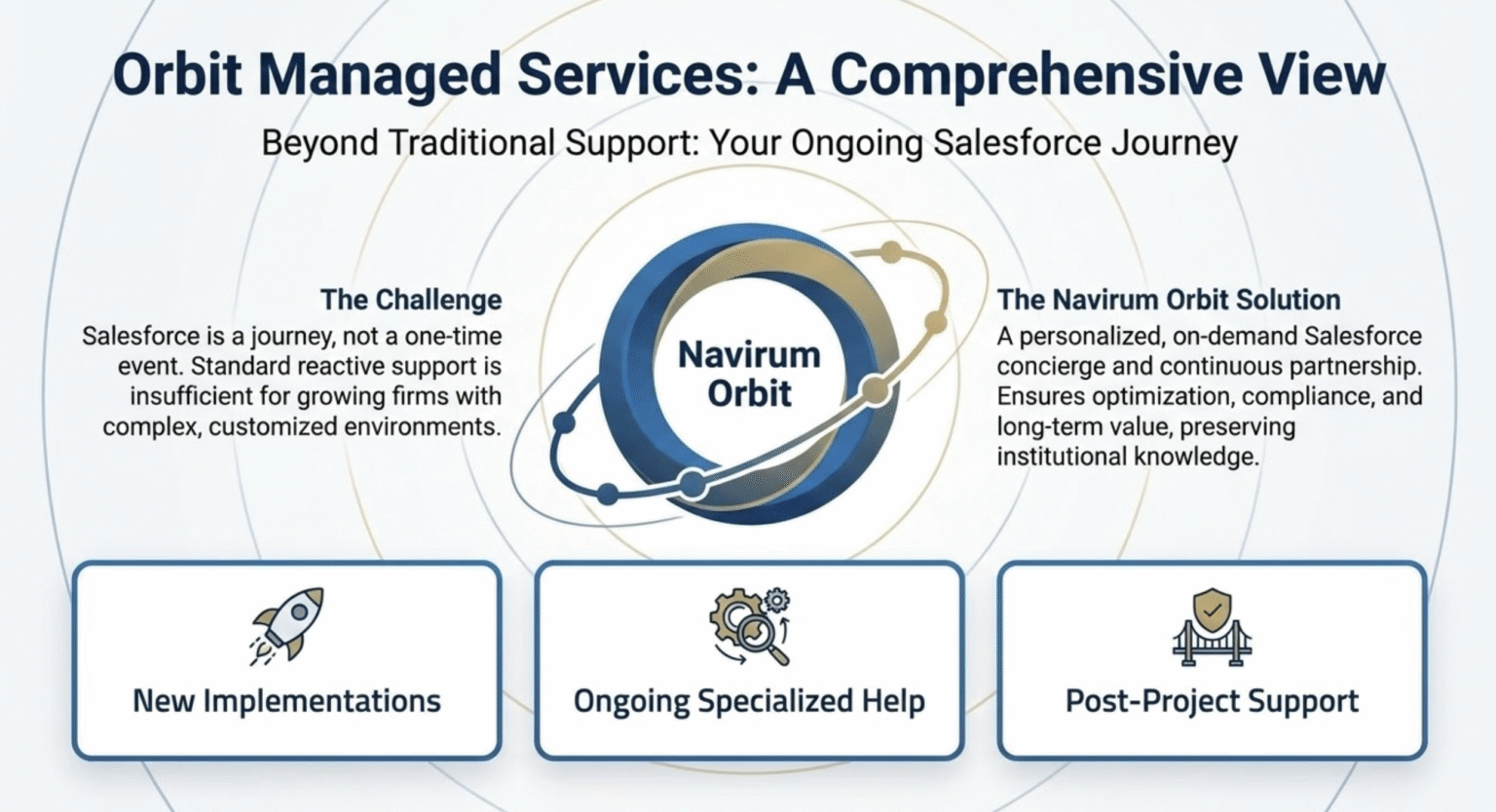 Orbit Managed Services: A Comprehensive View

Beyond Traditional Support: Your Ongoing Salesforce Journey

The Challenge

Salesforce is a journey, not a one-time event. Standard reactive support is insufficient for growing firms with complex, customized environments.

Navirum Orbit

The Navirum Orbit Solution

A personalized, on-demand Salesforce concierge and continuous partnership. Ensures optimization, compliance, and long-term value, preserving institutional knowledge.

New Implementations

Ongoing Specialized Help

Post-Project Support